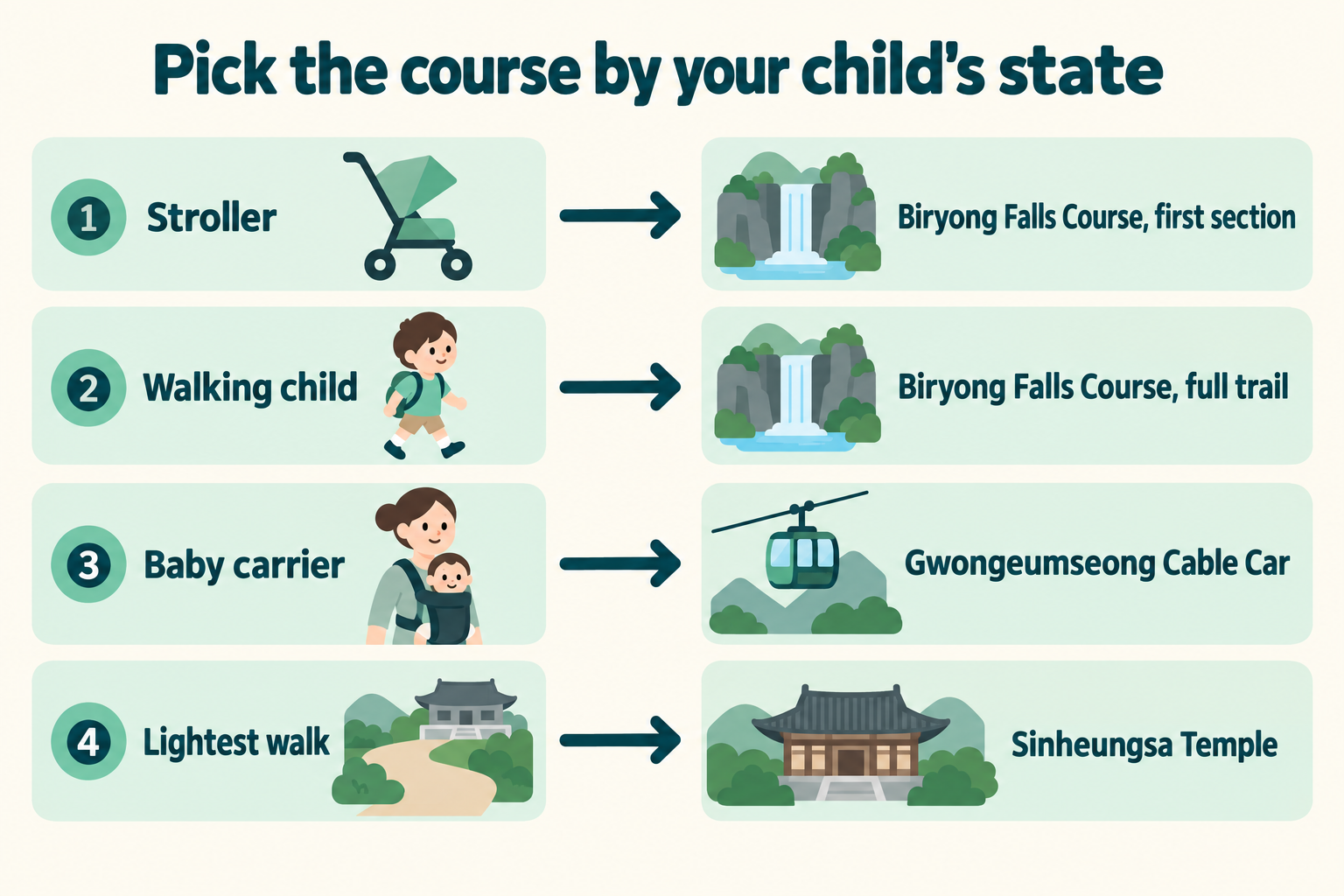 Pick the course by your child's state

1 Stroller → Biryong Falls Course, first section

2 Walking child → Biryong Falls Course, full trail

3 Baby carrier → Gwongeumseong Cable Car

4 Lightest walk → Sinheungsa Temple